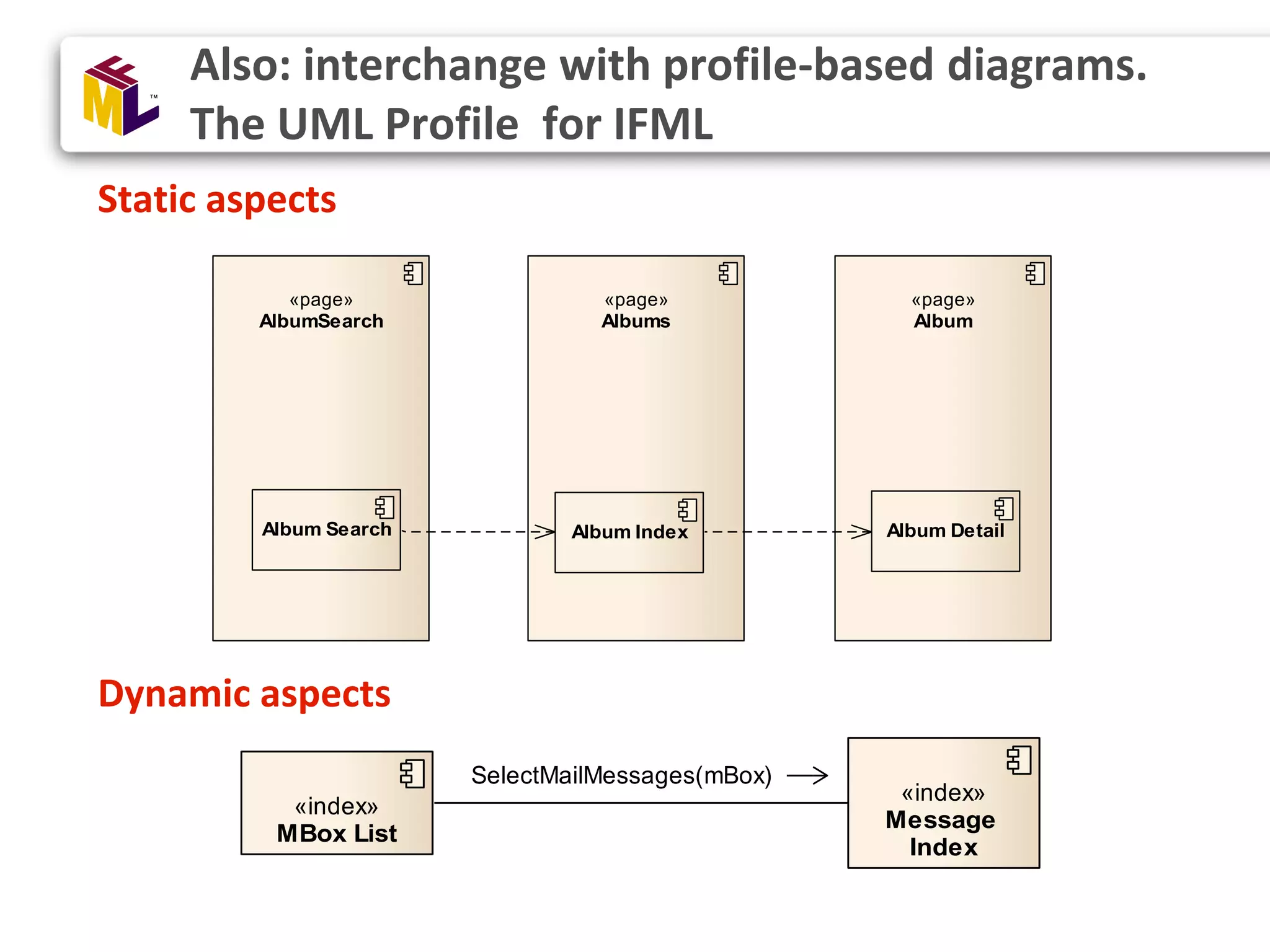 IFML™

Also: interchange with profile-based diagrams. The UML Profile for IFML

Static aspects

«page»
AlbumSearch

Album Search

«page»
Albums

Album Index

«page»
Album

Album Detail

Dynamic aspects

«index»
MBox List

SelectMailMessages(mBox)

«index»
Message Index